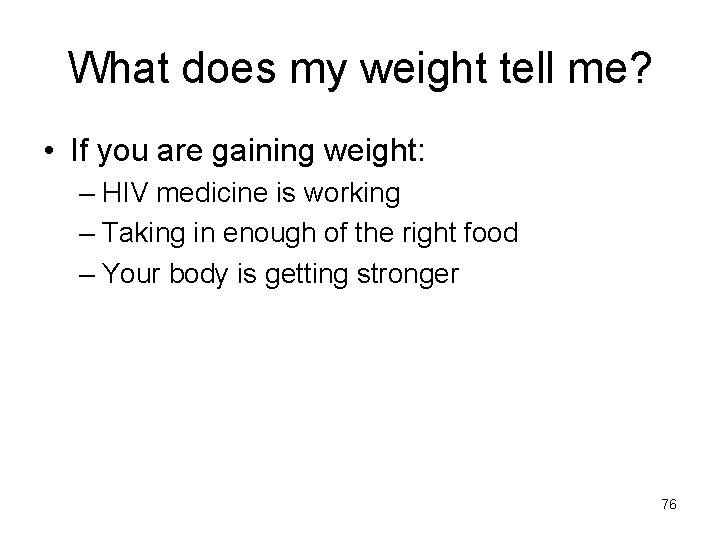 What does my weight tell me?

• If you are gaining weight:
– HIV medicine is working
– Taking in enough of the right food
– Your body is getting stronger

76